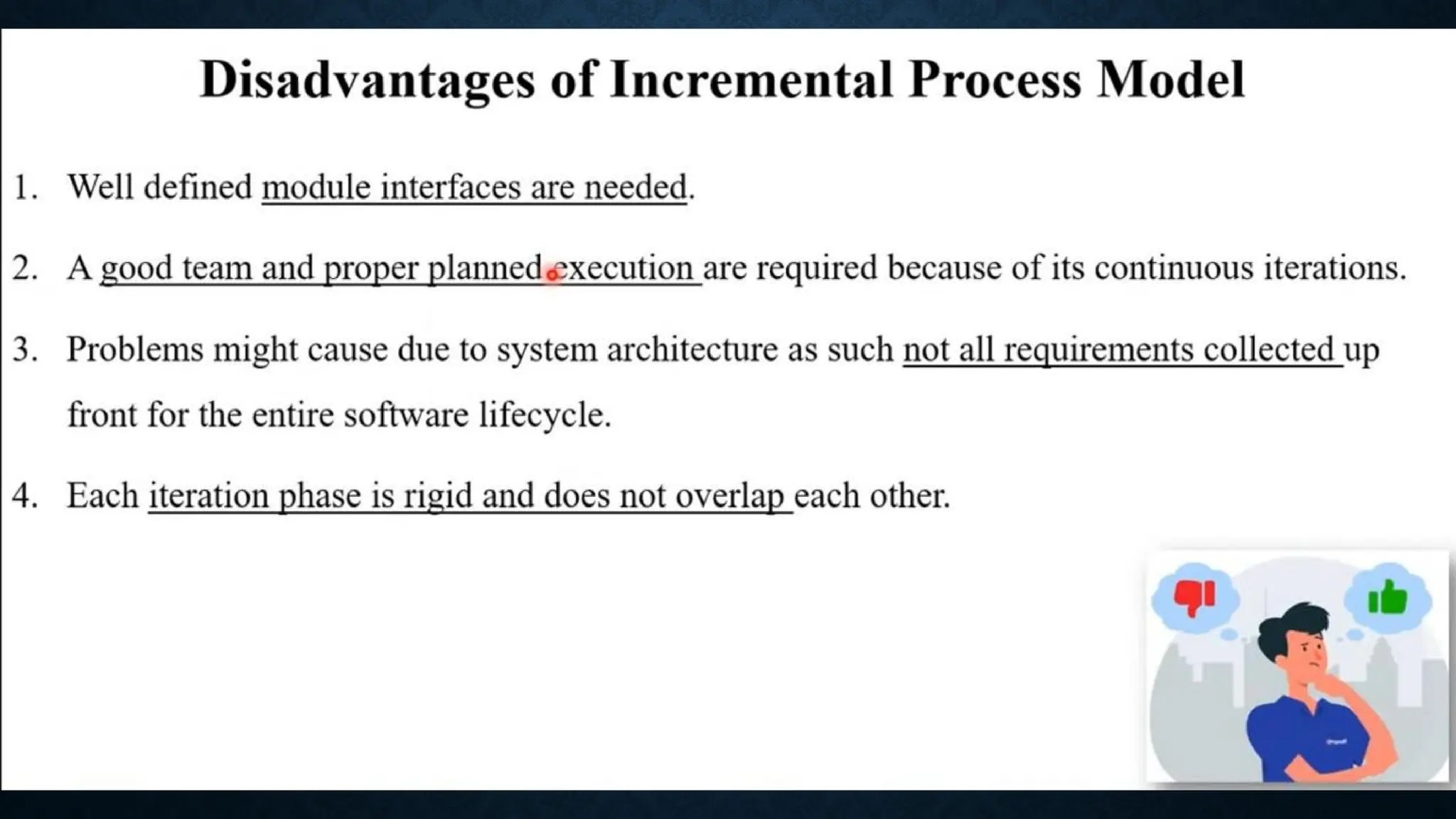 Disadvantages of Incremental Process Model

1. Well defined module interfaces are needed.

2. A good team and proper planned execution are required because of its continuous iterations.

3. Problems might cause due to system architecture as such not all requirements collected up front for the entire software lifecycle.

4. Each iteration phase is rigid and does not overlap each other.